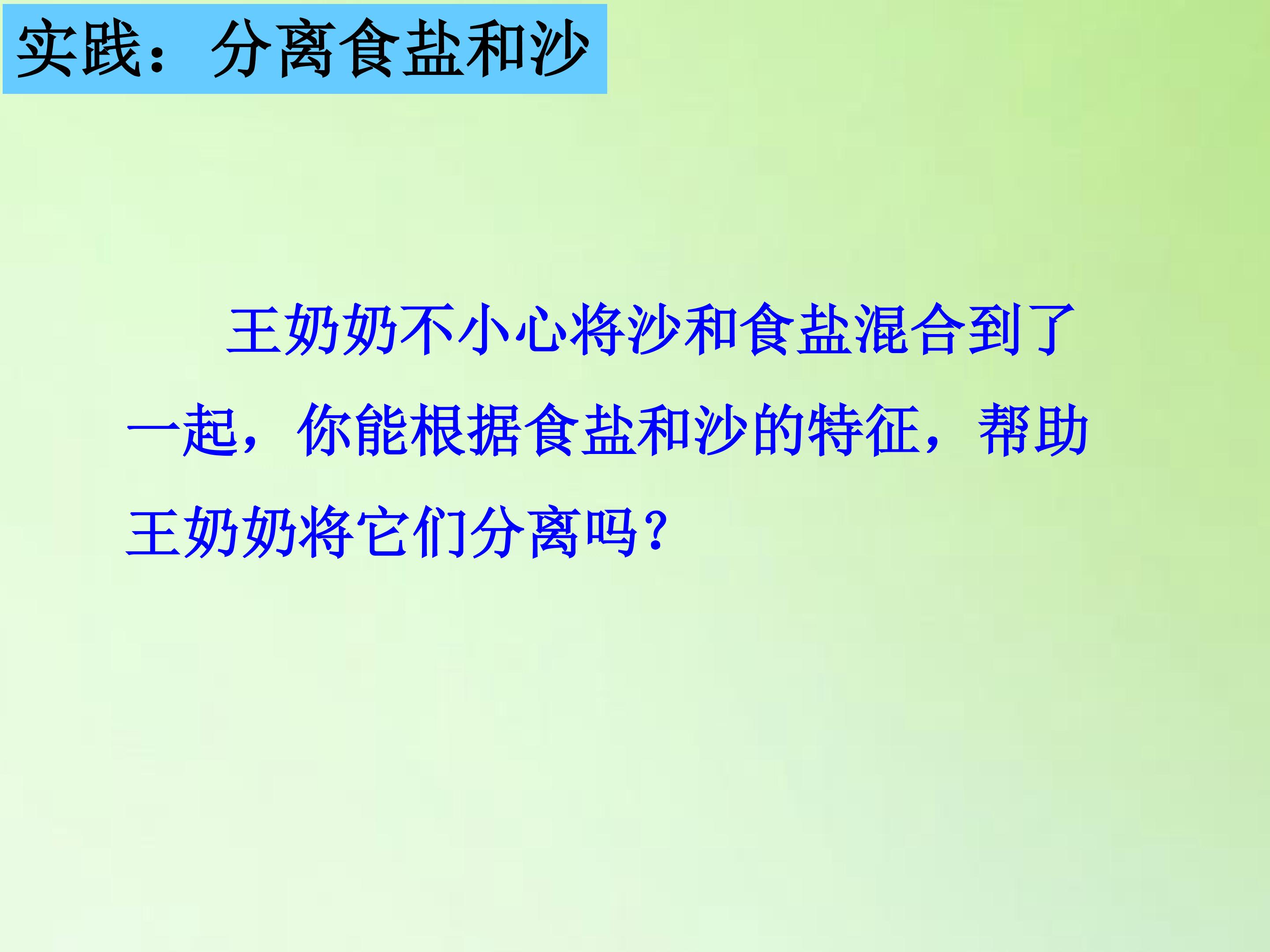 实践：分离食盐和沙

王奶奶不小心将沙和食盐混合到了一起，你能根据食盐和沙的特征，帮助王奶奶将它们分离吗？